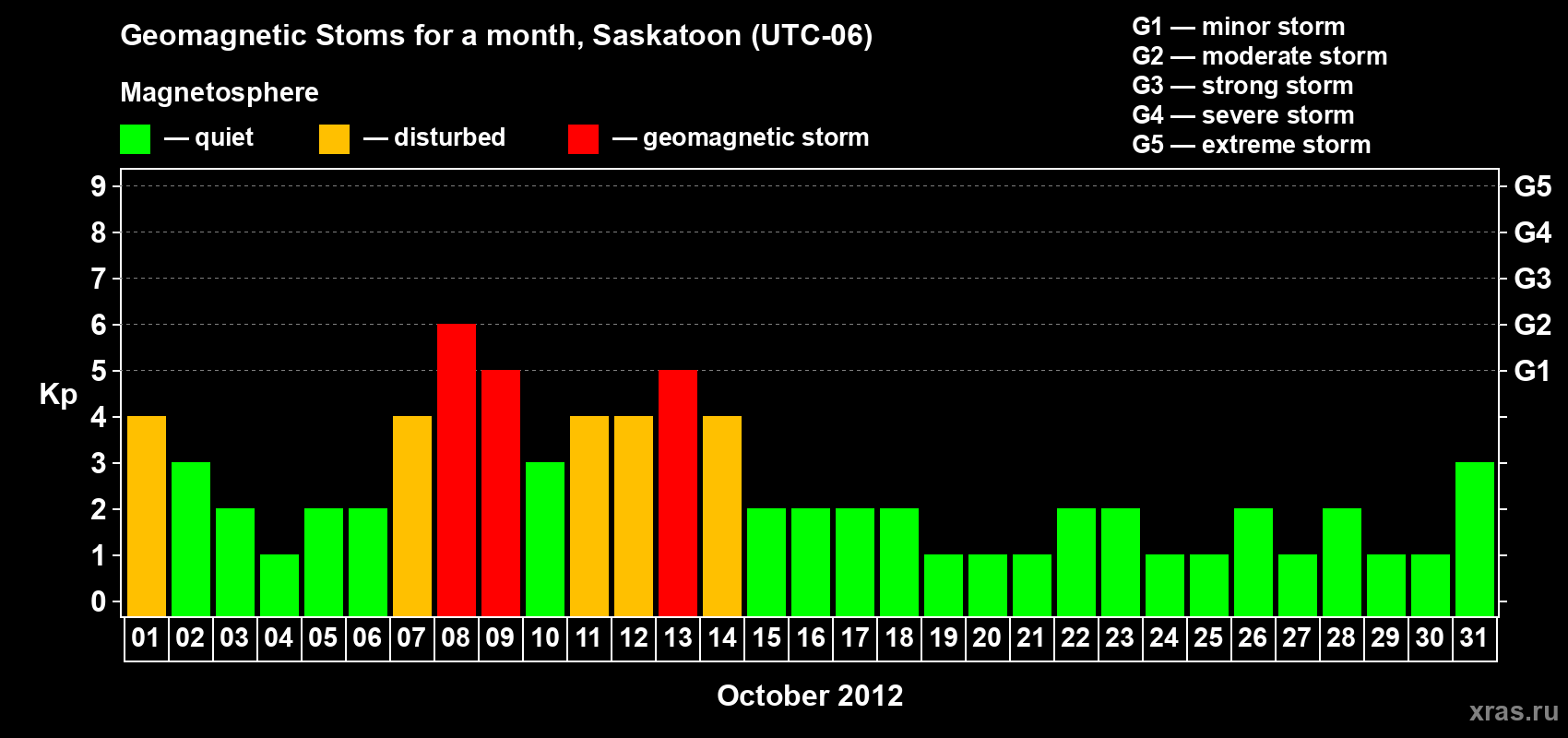 Geomagnetic Stoms for a month, Saskatoon (UTC-06)

Magnetosphere

— quiet — disturbed — geomagnetic storm

G1 — minor storm
G2 — moderate storm
G3 — strong storm
G4 — severe storm
G5 — extreme storm

Kp

9
8
7
6
5
4
3
2
1
0

G5
G4
G3
G2
G1

01 02 03 04 05 06 07 08 09 10 11 12 13 14 15 16 17 18 19 20 21 22 23 24 25 26 27 28 29 30 31

October 2012

xras.ru